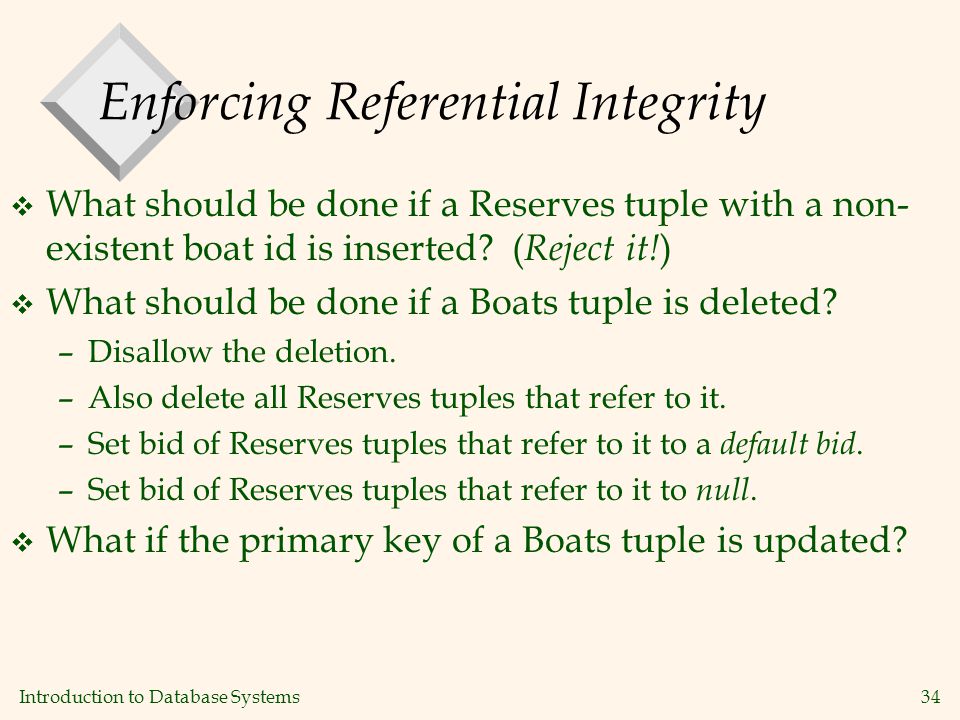 Enforcing Referential Integrity

❖ What should be done if a Reserves tuple with a non-existent boat id is inserted? (Reject it!)

❖ What should be done if a Boats tuple is deleted?

– Disallow the deletion.

– Also delete all Reserves tuples that refer to it.

– Set bid of Reserves tuples that refer to it to a default bid.

– Set bid of Reserves tuples that refer to it to null.

❖ What if the primary key of a Boats tuple is updated?

Introduction to Database Systems

34